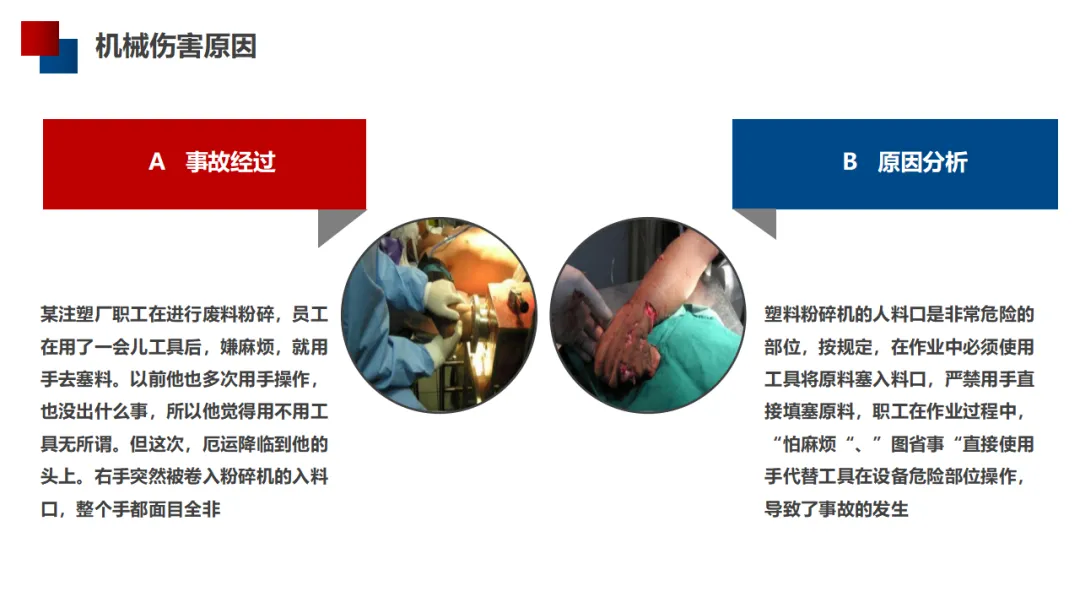 机械伤害原因

A 事故经过

某注塑厂职工在进行废料粉碎，员工在用了一会儿工具后，嫌麻烦，就用手去塞料。以前他也多次用手操作，也没出什么事，所以他觉得用不用工具无所谓。但这次，厄运降临到他的头上。右手突然被卷入粉碎机的入料口，整个手都面目全非

B 原因分析

塑料粉碎机的人料口是非常危险的部位，按规定，在作业中必须使用工具将原料塞入料口，严禁用手直接填塞原料，职工在作业过程中，“怕麻烦“、”图省事“直接使用手代替工具在设备危险部位操作，导致了事故的发生